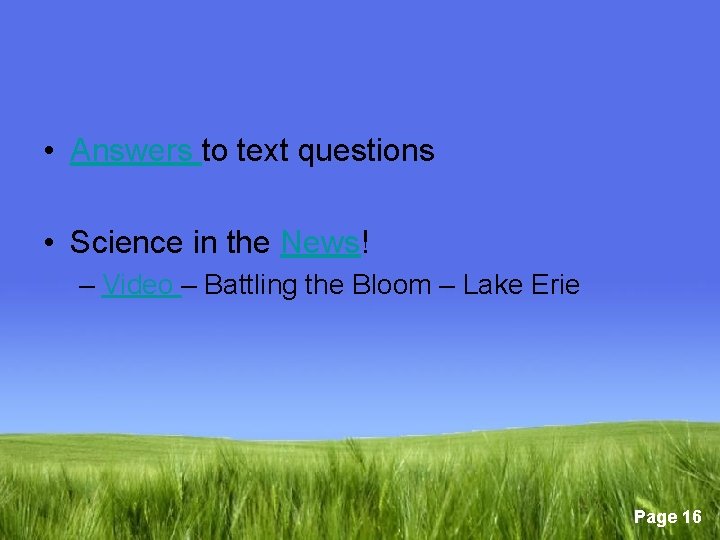 • Answers to text questions

• Science in the News!
– Video – Battling the Bloom – Lake Erie

Page 16